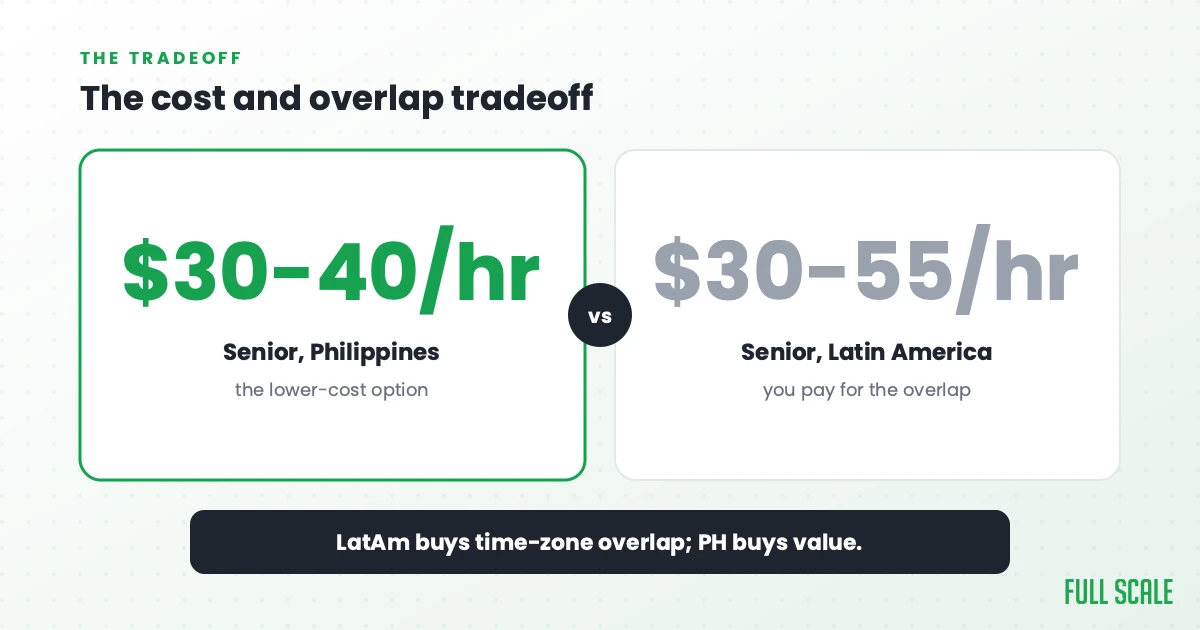 THE TRADEOFF

The cost and overlap tradeoff

\$30-40/hr

Senior, Philippines

the lower-cost option

vs

\$30-55/hr

Senior, Latin America

you pay for the overlap

LatAm buys time-zone overlap; PH buys value.

FULL SCALE